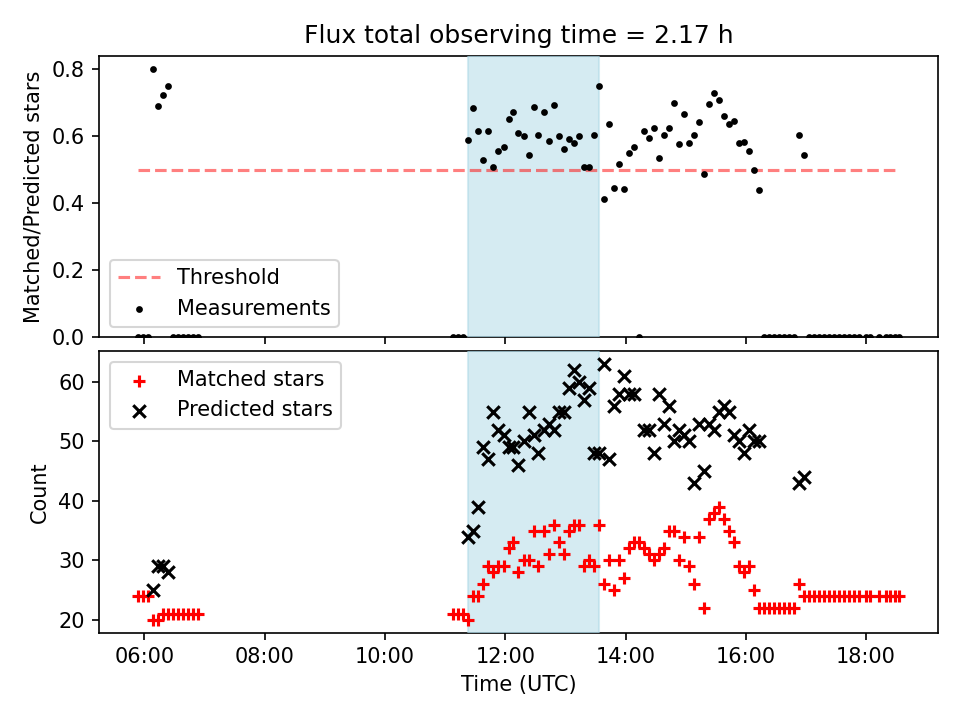 Flux total observing time = 2.17 h

Matched/Predicted stars

0.8
0.6
0.4
0.2
0.0

Threshold
Measurements

Count

60
50
40
30
20

Matched stars
Predicted stars

06:00
08:00
10:00
12:00
14:00
16:00
18:00

Time (UTC)